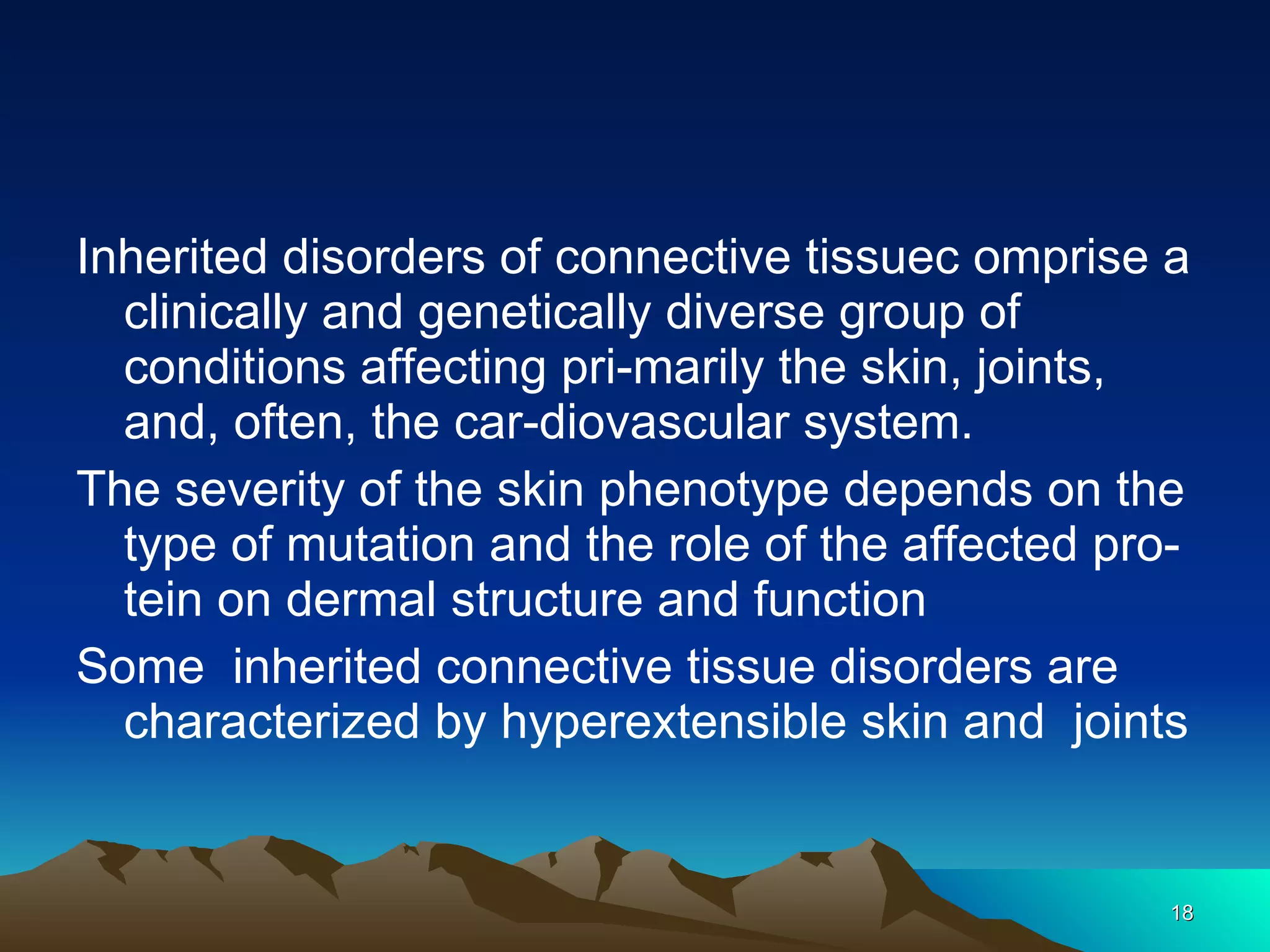 Inherited disorders of connective tissuec omprise a clinically and genetically diverse group of conditions affecting pri-marily the skin, joints, and, often, the car-diovascular system.

The severity of the skin phenotype depends on the type of mutation and the role of the affected protein on dermal structure and function

Some inherited connective tissue disorders are characterized by hyperextensible skin and joints

18